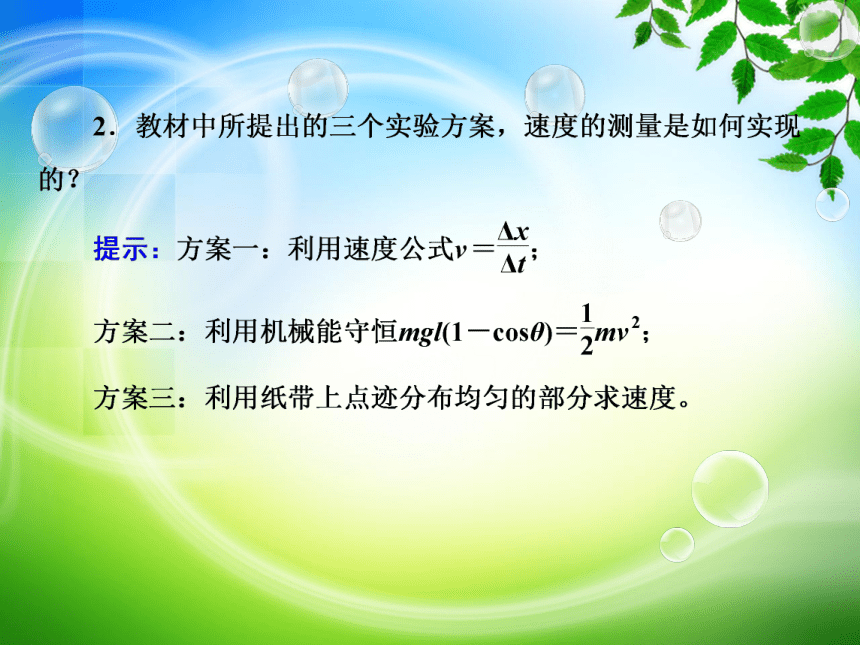 2．教材中所提出的三个实验方案，速度的测量是如何实现的？

提示：方案一：利用速度公式$v=\frac{\Delta x}{\Delta t}$；

方案二：利用机械能守恒$mgl(1-\cos\theta)=\frac{1}{2}mv^2$；

方案三：利用纸带上点迹分布均匀的部分求速度。